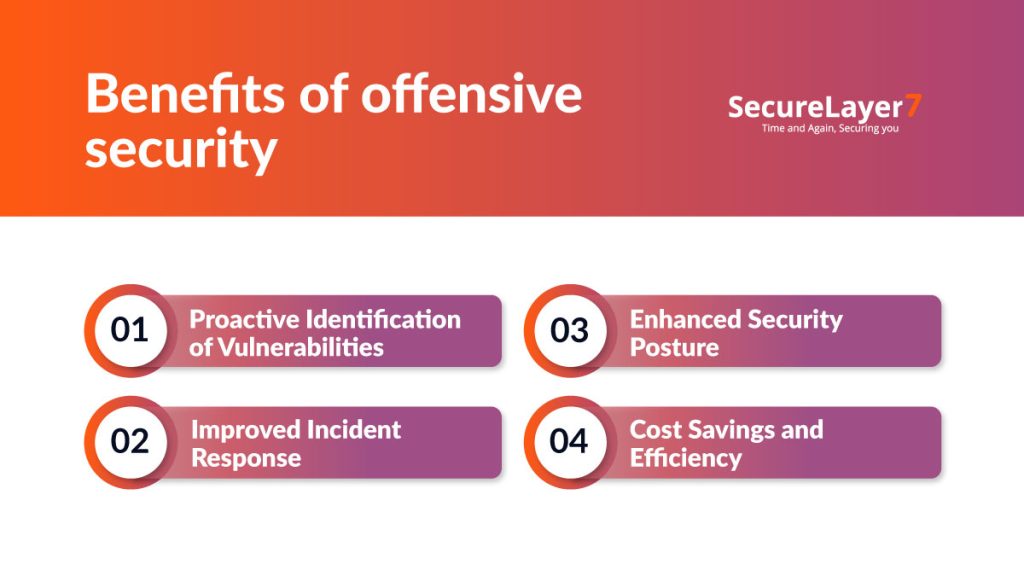 Benefits of offensive security

SecureLayer7
Time and Again, Securing you

01 Proactive Identification of Vulnerabilities

02 Improved Incident Response

03 Enhanced Security Posture

04 Cost Savings and Efficiency